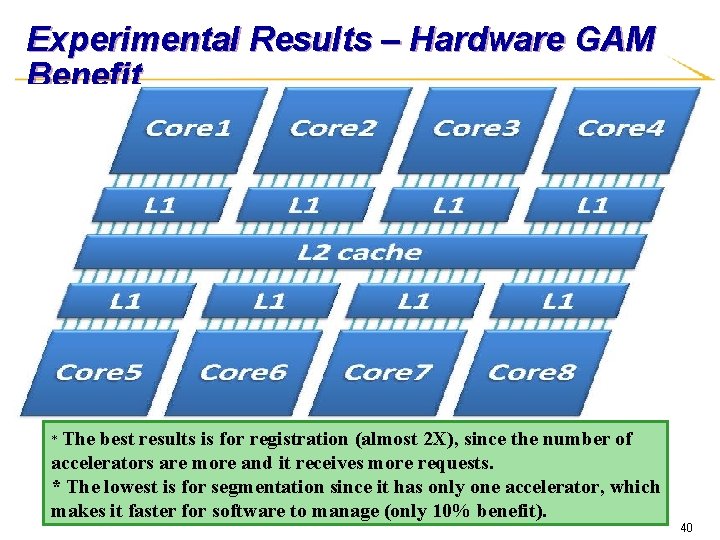 Experimental Results – Hardware GAM Benefit

Core1 Core2 Core3 Core4

L1 L1 L1 L1

L2 cache

L1 L1 L1 L1

Core5 Core6 Core7 Core8

* The best results is for registration (almost 2X), since the number of accelerators are more and it receives more requests.
* The lowest is for segmentation since it has only one accelerator, which makes it faster for software to manage (only 10% benefit).

40